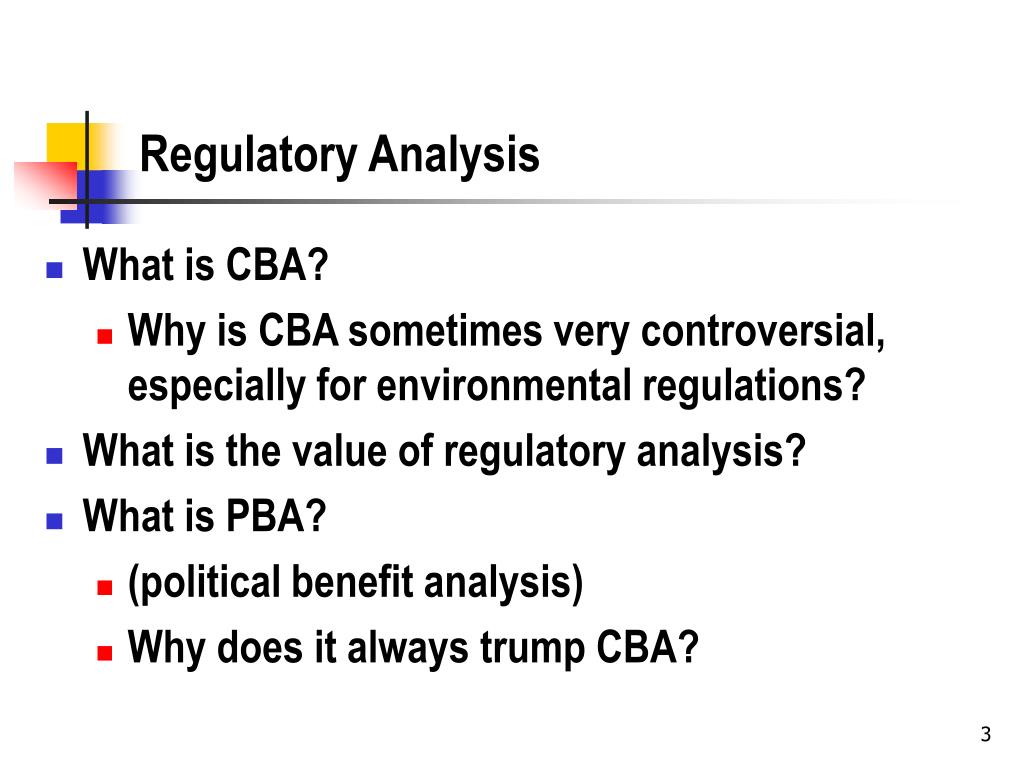 Regulatory Analysis

What is CBA?

Why is CBA sometimes very controversial, especially for environmental regulations?

What is the value of regulatory analysis?

What is PBA?

(political benefit analysis)

Why does it always trump CBA?

3